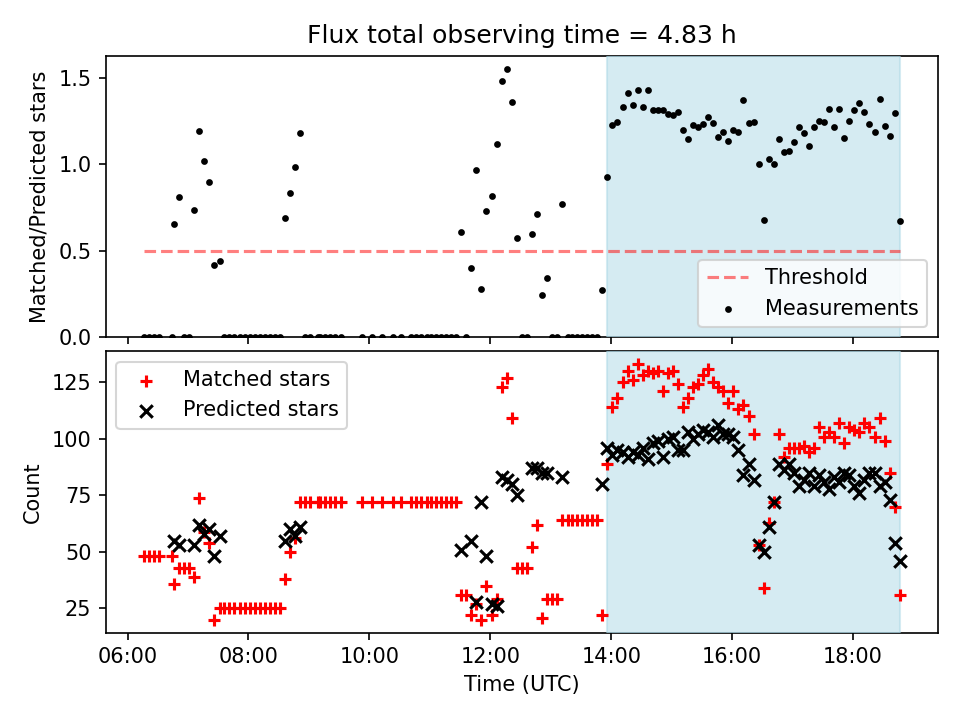 Flux total observing time = 4.83 h

Matched/Predicted stars

1.5
1.0
0.5
0.0

Threshold
Measurements

Matched stars
Predicted stars

Count

125
100
75
50
25

06:00
08:00
10:00
12:00
14:00
16:00
18:00

Time (UTC)